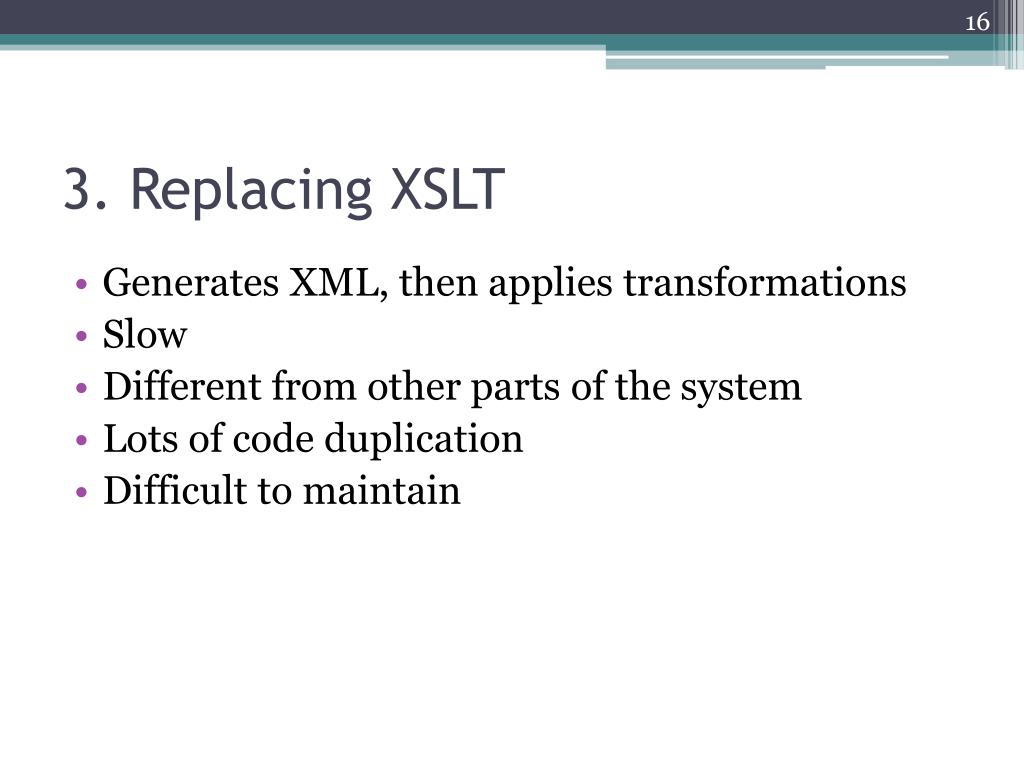 16

3. Replacing XSLT

• Generates XML, then applies transformations
• Slow
• Different from other parts of the system
• Lots of code duplication
• Difficult to maintain